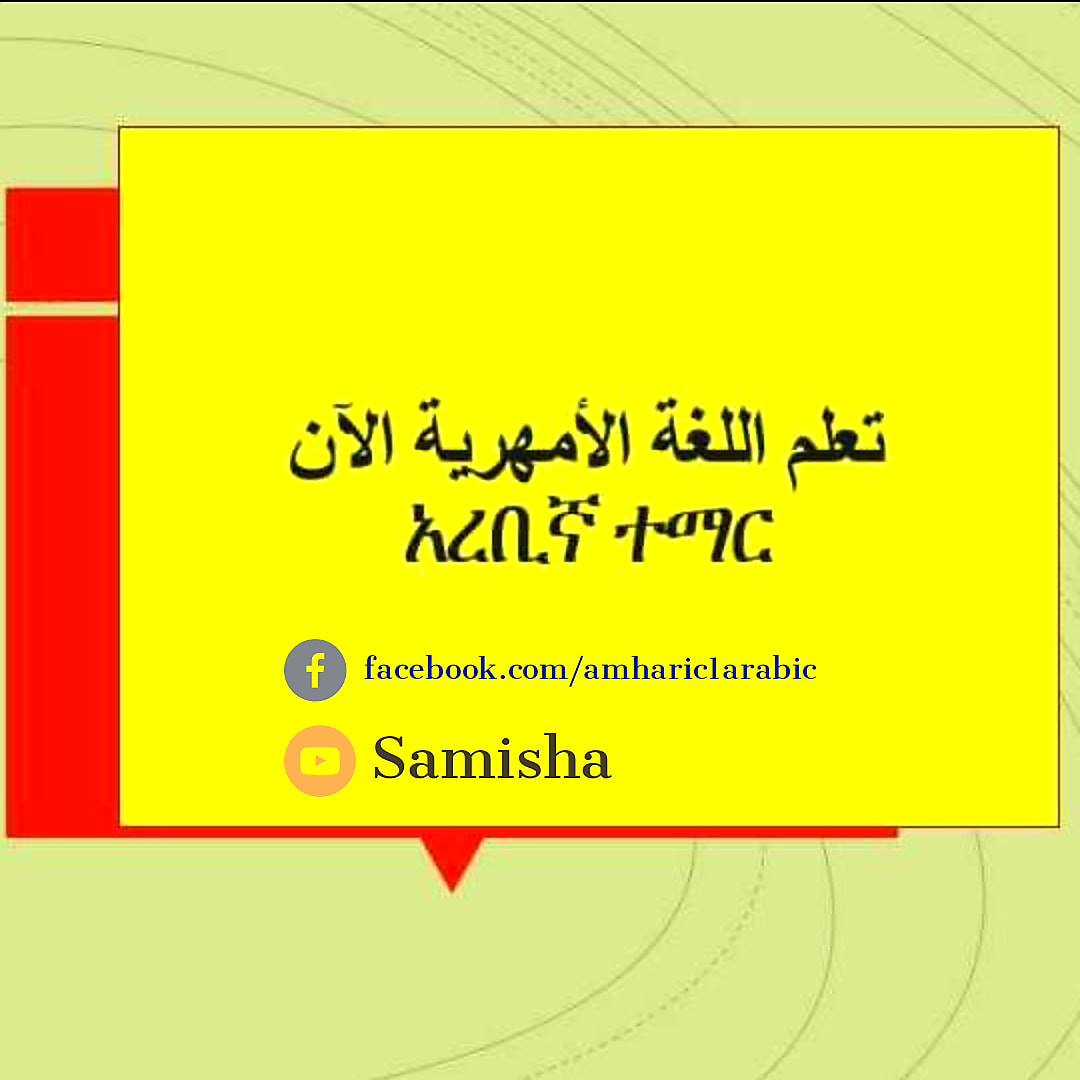 تعلم اللغة الأمهرية الآن
አረቢኛ ተማር

facebook.com/amharic1arabic

Samisha